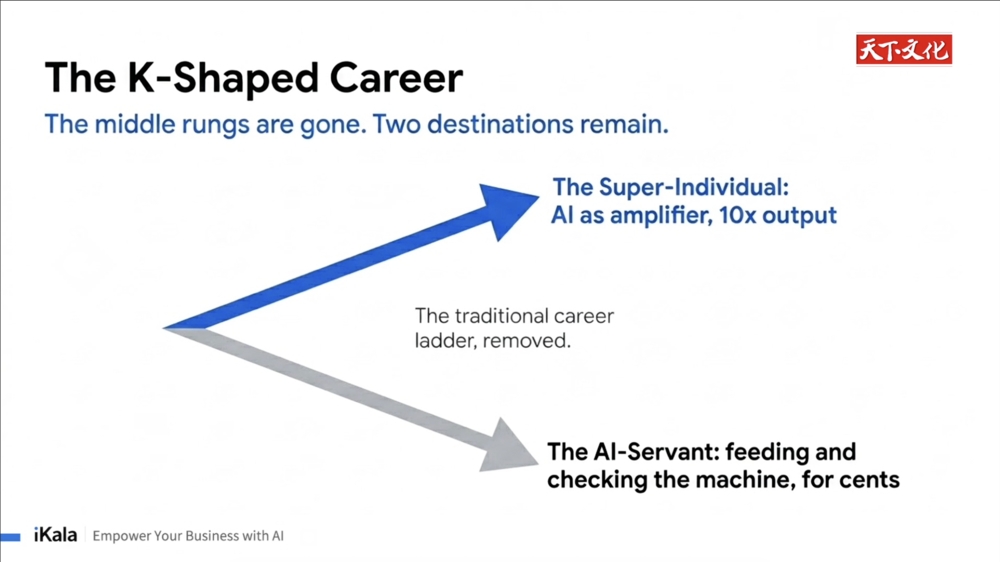 天下文化

The K-Shaped Career

The middle rungs are gone. Two destinations remain.

The Super-Individual: AI as amplifier, 10x output

The traditional career ladder, removed.

The AI-Servant: feeding and checking the machine, for cents

iKala | Empower Your Business with AI